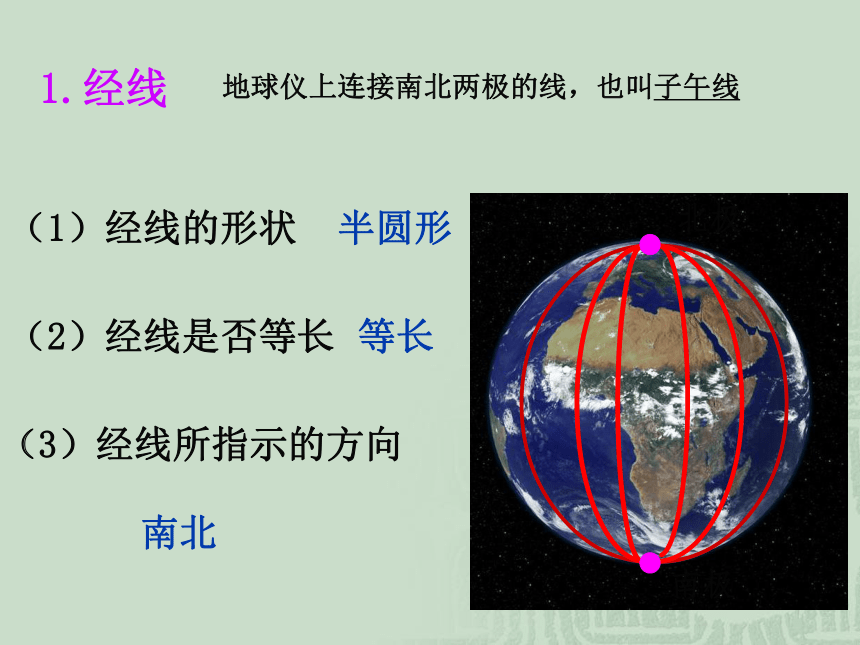 1. 经线　地球仪上连接南北两极的线，也叫子午线

（1）经线的形状　半圆形

（2）经线是否等长　等长

（3）经线所指示的方向

南北